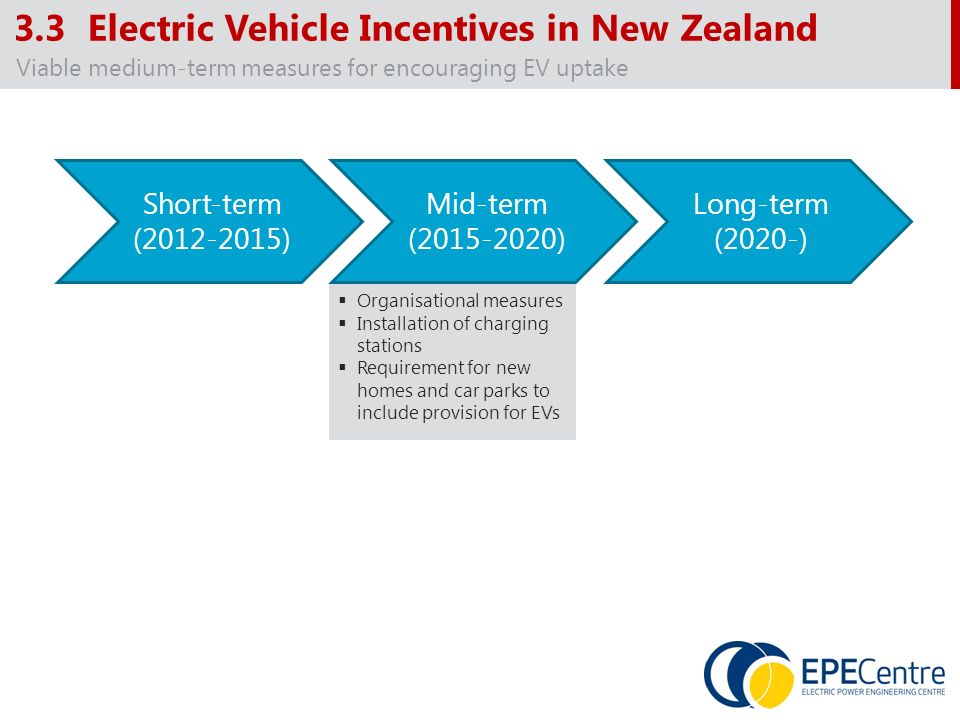 3.3 Electric Vehicle Incentives in New Zealand
Viable medium-term measures for encouraging EV uptake

Short-term (2012-2015)

Mid-term (2015-2020)

Long-term (2020-)

▪ Organisational measures
▪ Installation of charging stations
▪ Requirement for new homes and car parks to include provision for EVs

EPECentre
ELECTRIC POWER ENGINEERING CENTRE